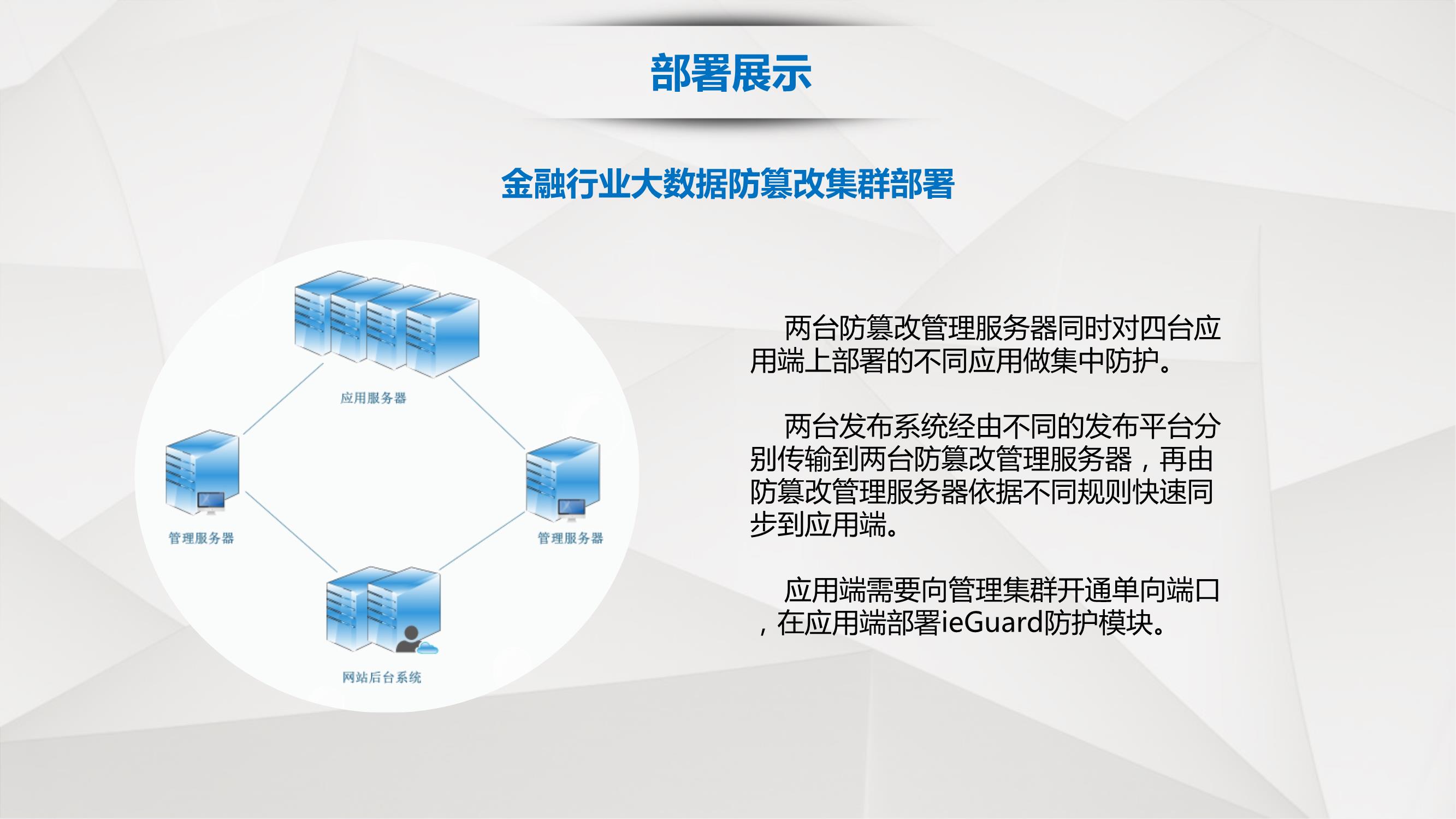 部署展示

金融行业大数据防篡改集群部署

应用服务器

管理服务器

管理服务器

网站后台系统

两台防篡改管理服务器同时对四台应用端上部署的不同应用做集中防护。

两台发布系统经由不同的发布平台分别传输到两台防篡改管理服务器，再由防篡改管理服务器依据不同规则快速同步到应用端。

应用端需要向管理集群开通单向端口，在应用端部署ieGuard防护模块。